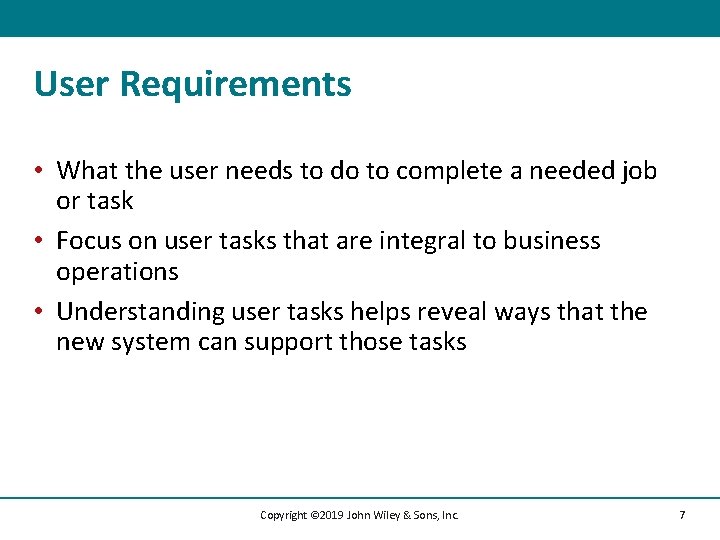 User Requirements

• What the user needs to do to complete a needed job or task

• Focus on user tasks that are integral to business operations

• Understanding user tasks helps reveal ways that the new system can support those tasks

Copyright ©2019 John Wiley & Sons, Inc.

7